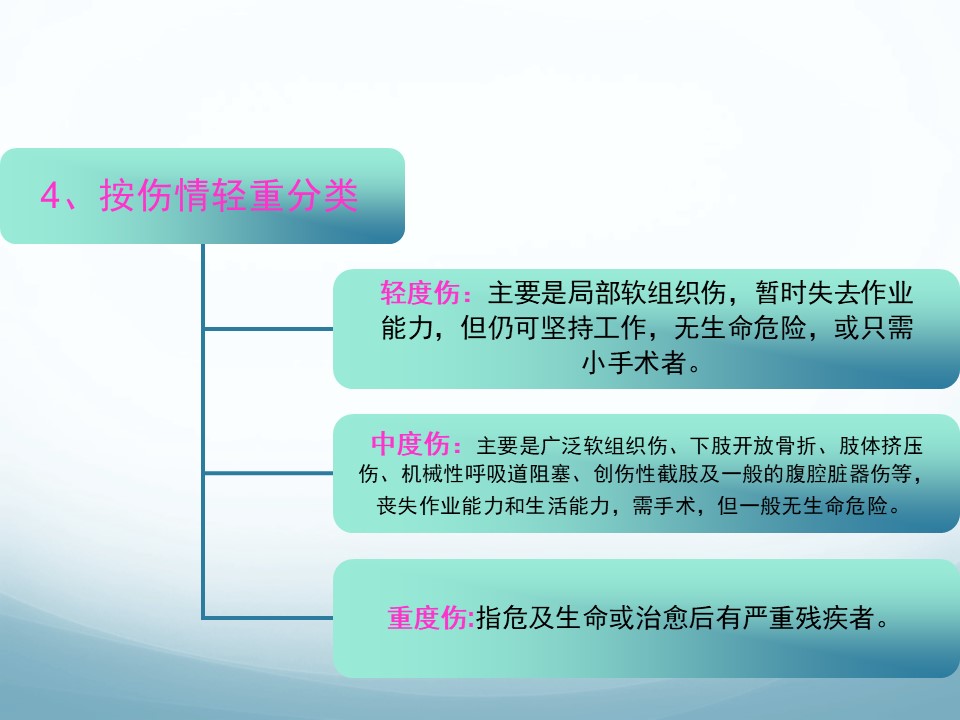 4、按伤情轻重分类

轻度伤：主要是局部软组织伤，暂时失去作业能力，但仍可坚持工作，无生命危险，或只需小手术者。

中度伤：主要是广泛软组织伤、下肢开放骨折、肢体挤压伤、机械性呼吸道阻塞、创伤性截肢及一般的腹腔脏器伤等，丧失作业能力和生活能力，需手术，但一般无生命危险。

重度伤:指危及生命或治愈后有严重残疾者。